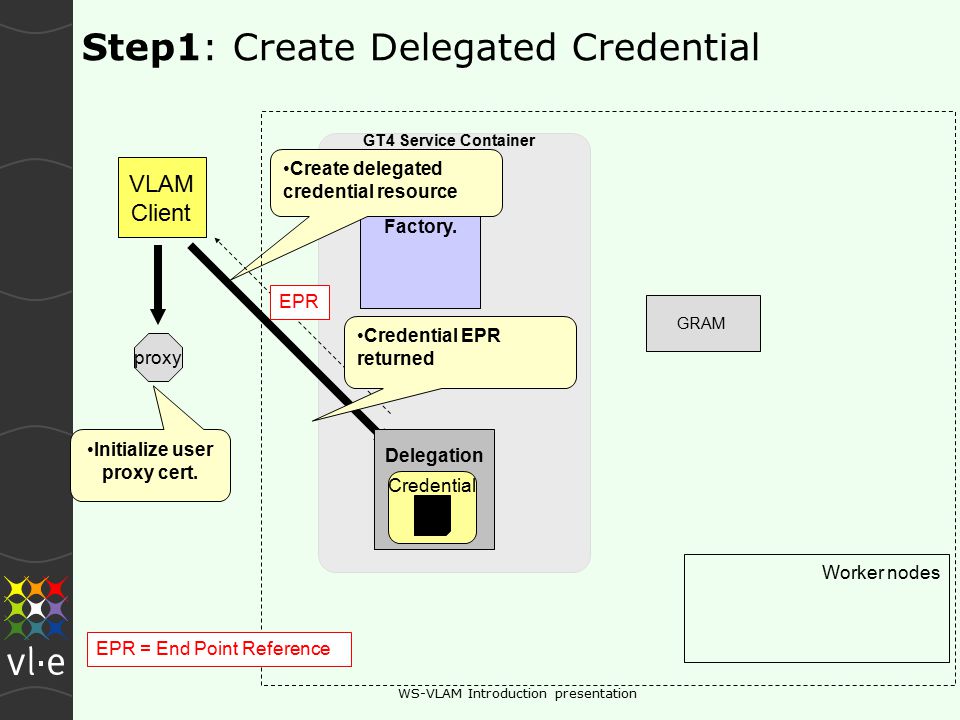 Step1: Create Delegated Credential

GT4 Service Container

VLAM Client

•Create delegated credential resource

Factory.

EPR

GRAM

proxy

•Credential EPR returned

•Initialize user proxy cert.

Delegation

Credential

Worker nodes

vl·e

EPR = End Point Reference

WS-VLAM Introduction presentation